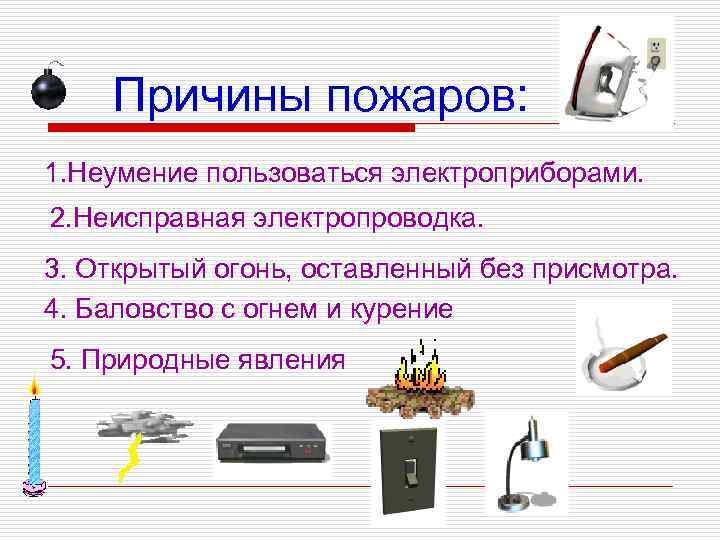 Причины пожаров:

1.Неумение пользоваться электроприборами.

2.Неисправная электропроводка.

3. Открытый огонь, оставленный без присмотра.

4. Баловство с огнем и курение

5. Природные явления